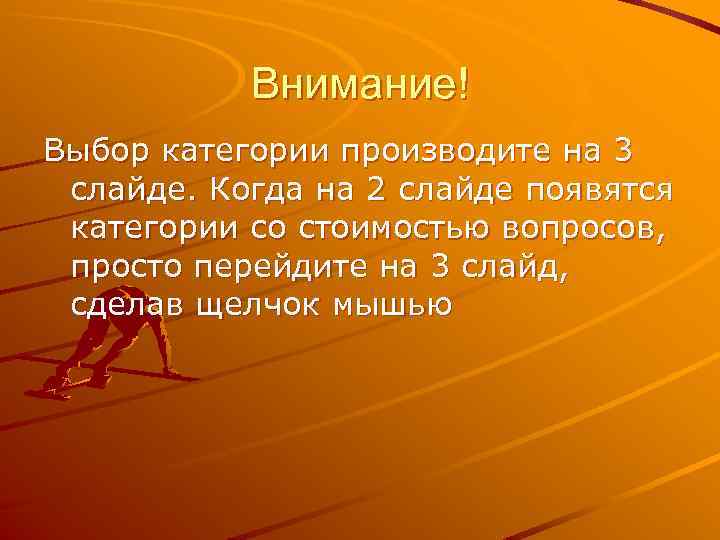 Внимание!

Выбор категории производите на 3 слайде. Когда на 2 слайде появятся категории со стоимостью вопросов, просто перейдите на 3 слайд, сделав щелчок мышью